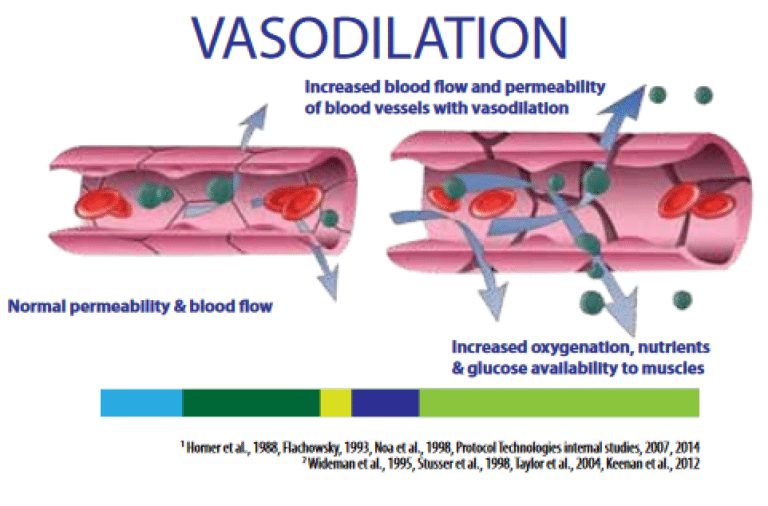 VASODILATION

Increased blood flow and permeability of blood vessels with vasodilation

Normal permeability & blood flow

Increased oxygenation, nutrients & glucose availability to muscles

$^1$ Horner et al., 1988, Flachowsky, 1993, Noa et al., 1998, Protocol Technologies internal studies, 2007, 2014
$^2$ Wideman et al., 1995, Stusser et al., 1998, Taylor et al., 2004, Keenan et al., 2012